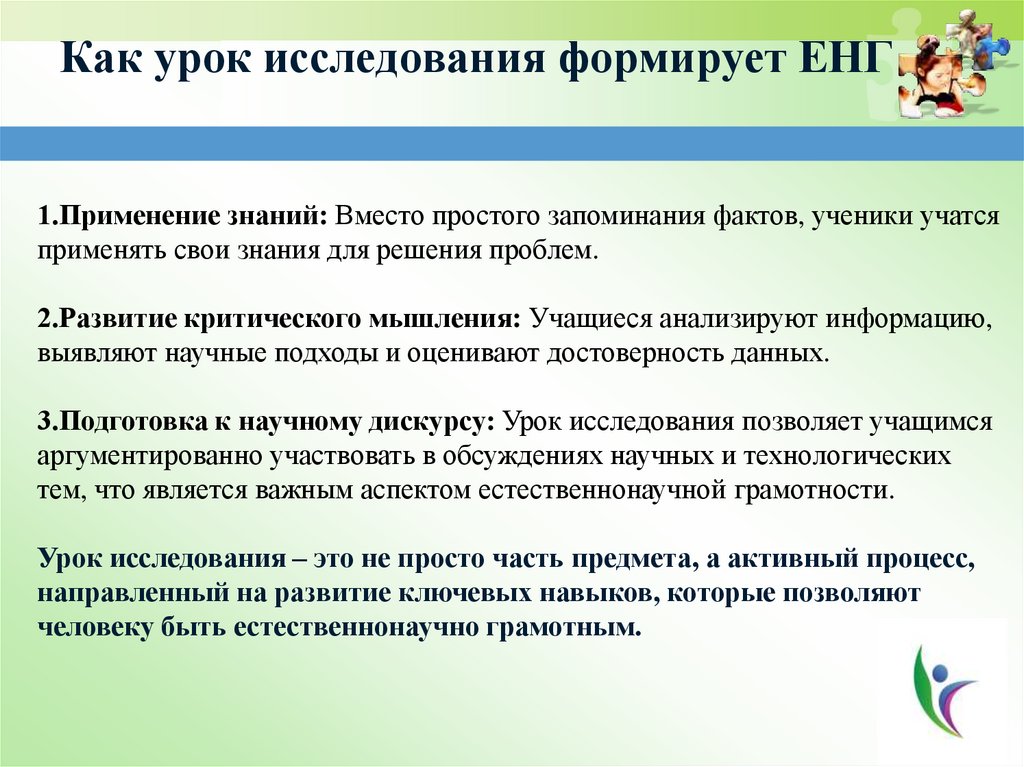 Как урок исследования формирует ЕНГ

1.Применение знаний: Вместо простого запоминания фактов, ученики учатся применять свои знания для решения проблем.

2.Развитие критического мышления: Учащиеся анализируют информацию, выявляют научные подходы и оценивают достоверность данных.

3.Подготовка к научному дискурсу: Урок исследования позволяет учащимся аргументированно участвовать в обсуждениях научных и технологических тем, что является важным аспектом естественнонаучной грамотности.

Урок исследования – это не просто часть предмета, а активный процесс, направленный на развитие ключевых навыков, которые позволяют человеку быть естественнонаучно грамотным.